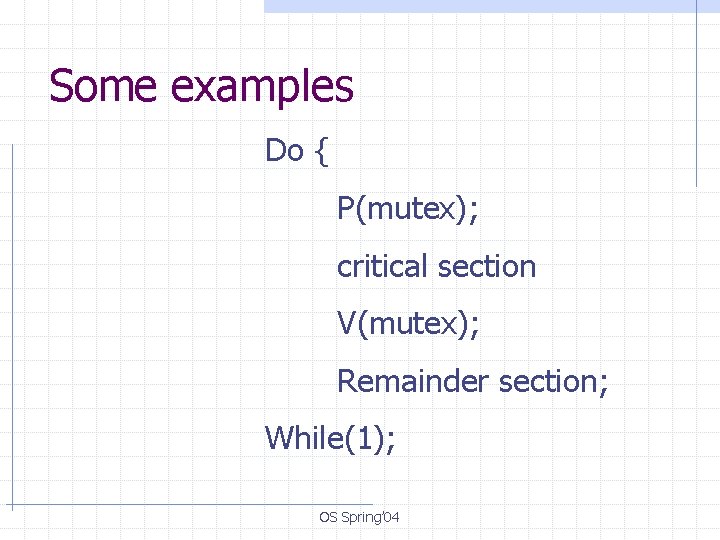 Some examples

Do {

P(mutex);

critical section

V(mutex);

Remainder section;

While(1);

OS Spring'04